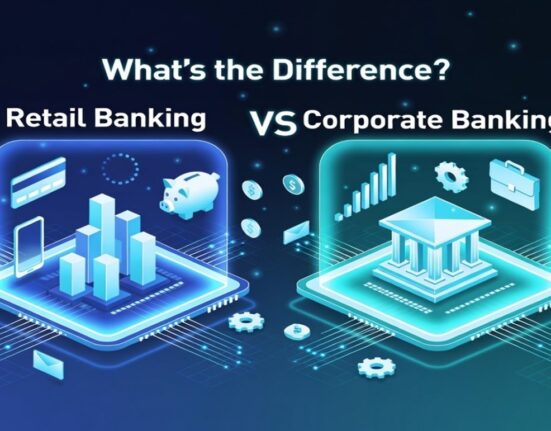 What's the Difference?

Retail Banking VS Corporate Banking